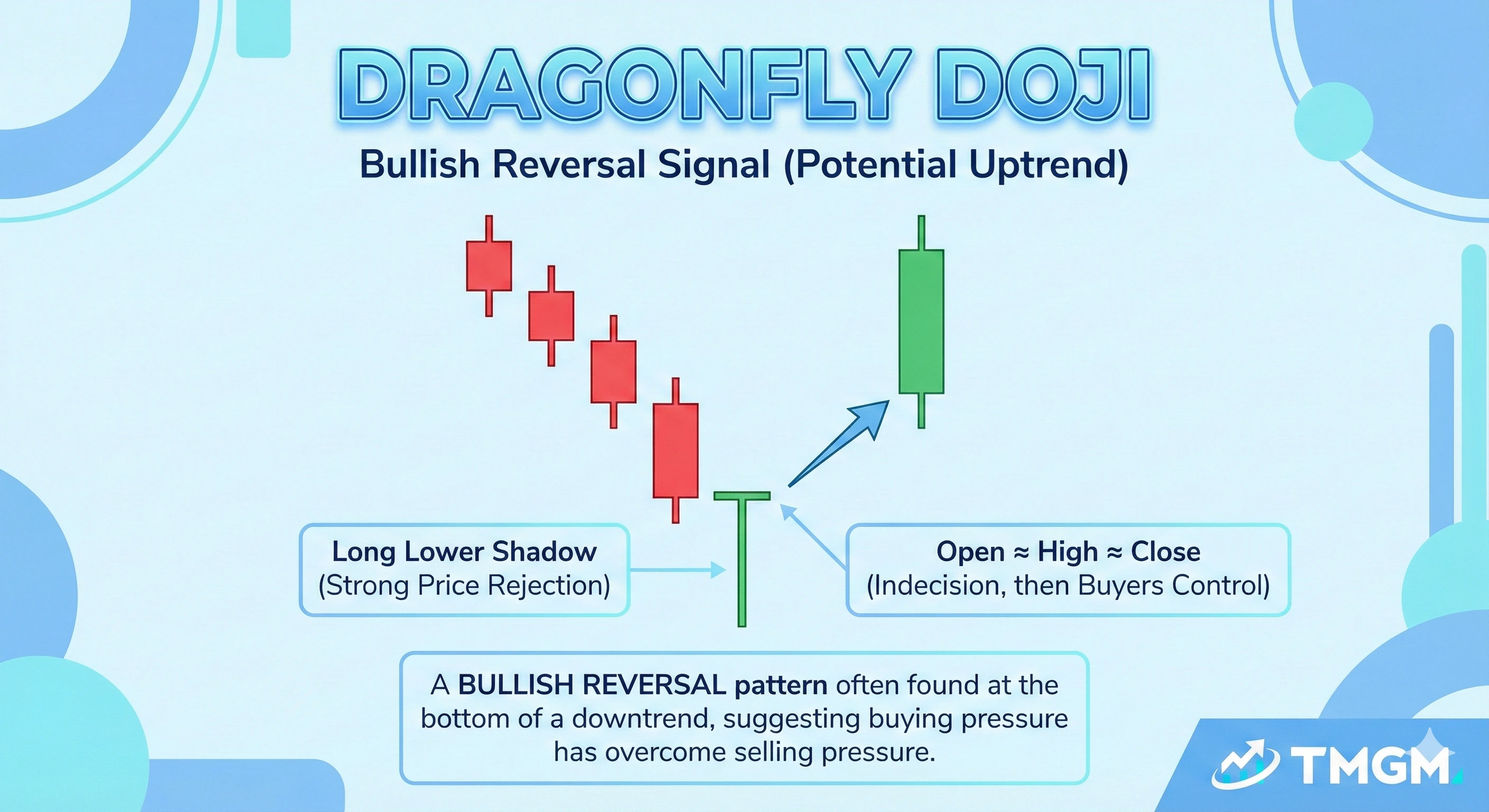 DRAGONFLY DOJI

Bullish Reversal Signal (Potential Uptrend)

Long Lower Shadow
(Strong Price Rejection)

Open ≈ High ≈ Close
(Indecision, then Buyers Control)

A BULLISH REVERSAL pattern often found at the bottom of a downtrend, suggesting buying pressure has overcome selling pressure.

TMGM